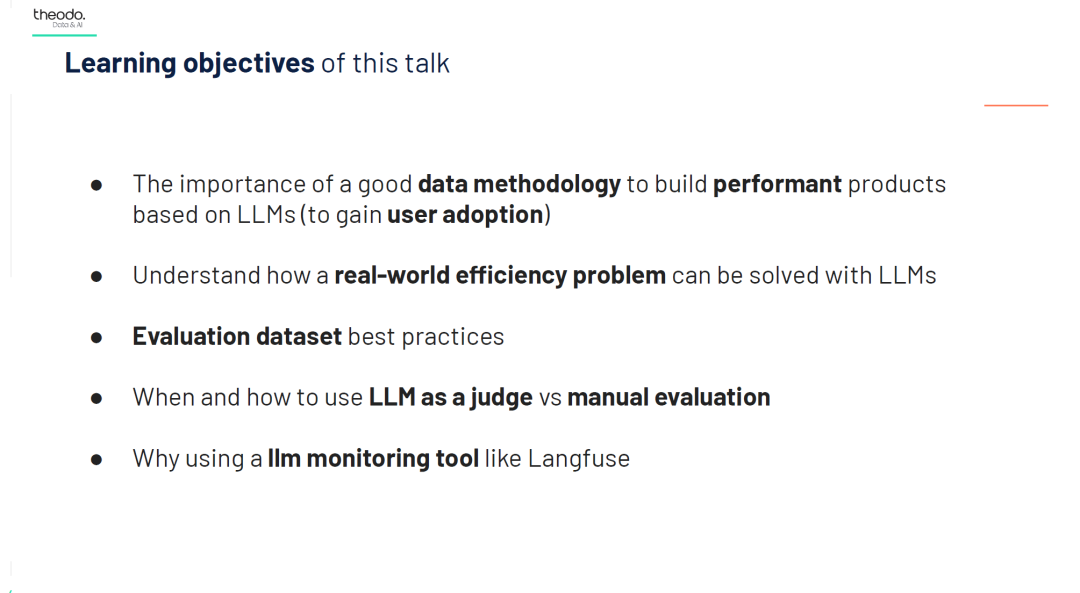 theodo.
Data & AI

Learning objectives of this talk

● The importance of a good data methodology to build performant products based on LLMs (to gain user adoption)

● Understand how a real-world efficiency problem can be solved with LLMs

● Evaluation dataset best practices

● When and how to use LLM as a judge vs manual evaluation

● Why using a llm monitoring tool like Langfuse